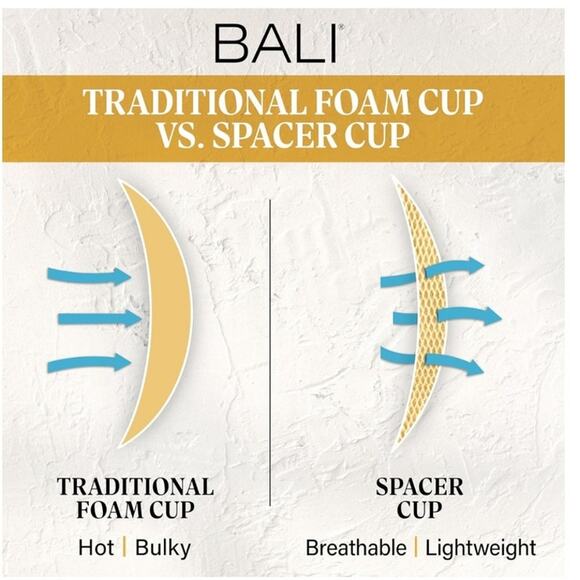 BALI®

TRADITIONAL FOAM CUP VS. SPACER CUP

TRADITIONAL FOAM CUP

Hot | Bulky

SPACER CUP

Breathable | Lightweight